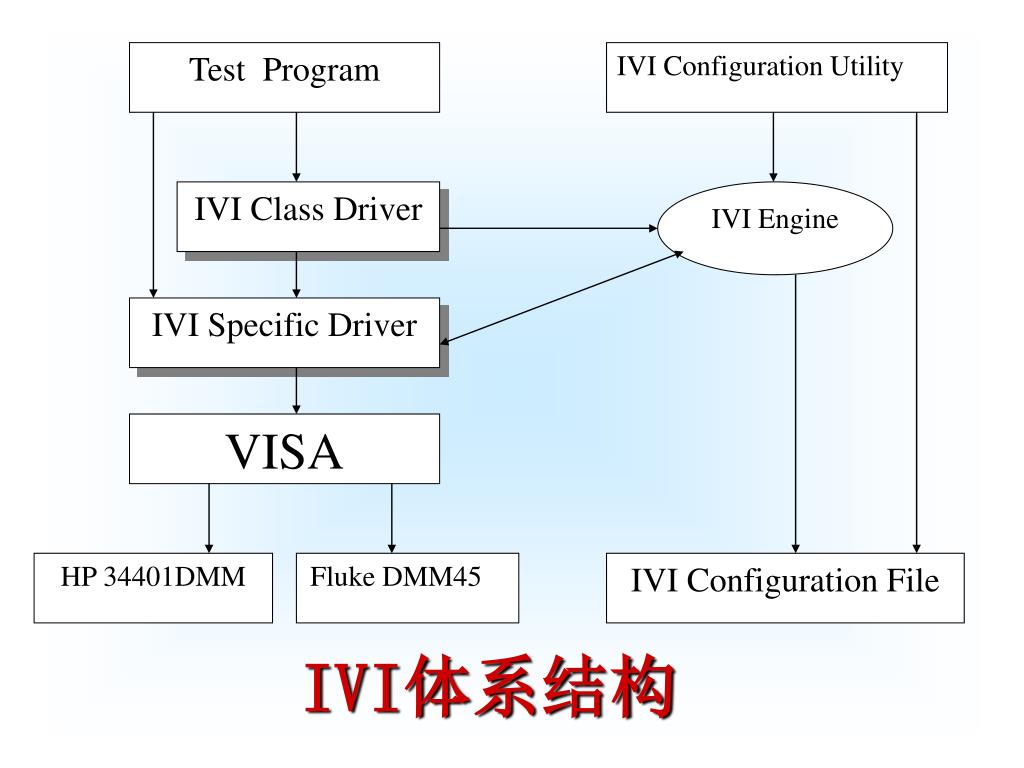 Test Program

IVI Configuration Utility

IVI Class Driver

IVI Engine

IVI Specific Driver

VISA

HP 34401DMM

Fluke DMM45

IVI Configuration File

IVI体系结构